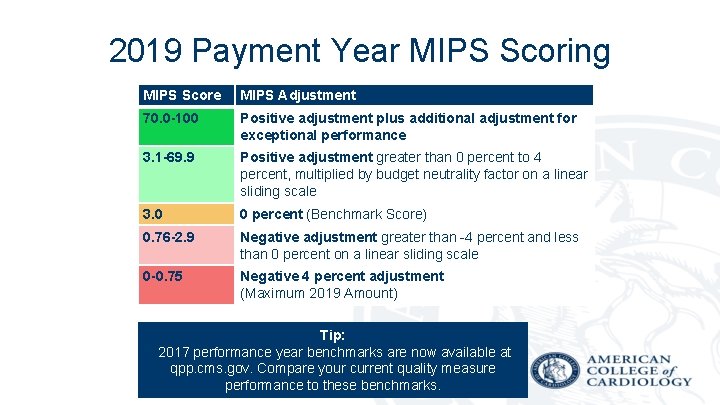 2019 Payment Year MIPS Scoring

| MIPS Score | MIPS Adjustment |
|---|---|
| 70.0-100 | Positive adjustment plus additional adjustment for exceptional performance |
| 3.1-69.9 | Positive adjustment greater than 0 percent to 4 percent, multiplied by budget neutrality factor on a linear sliding scale |
| 3.0 | 0 percent (Benchmark Score) |
| 0.76-2.9 | Negative adjustment greater than -4 percent and less than 0 percent on a linear sliding scale |
| 0-0.75 | Negative 4 percent adjustment (Maximum 2019 Amount) |

Tip:
2017 performance year benchmarks are now available at qpp.cms.gov. Compare your current quality measure performance to these benchmarks.

AMERICAN COLLEGE of CARDIOLOGY